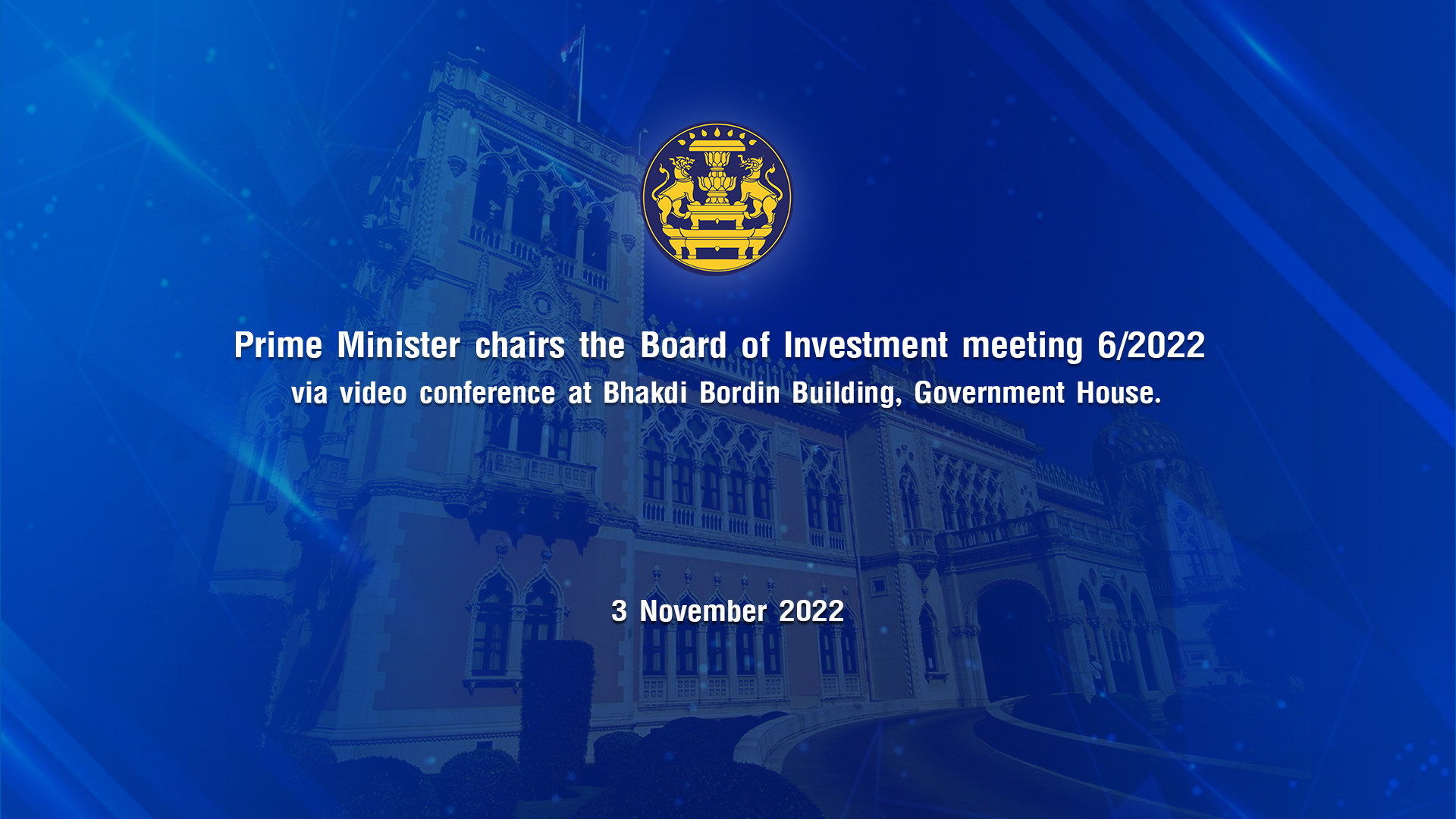 Prime Minister chairs the Board of Investment meeting 6/2022
via video conference at Bhakdi Bordin Building, Government House.

3 November 2022